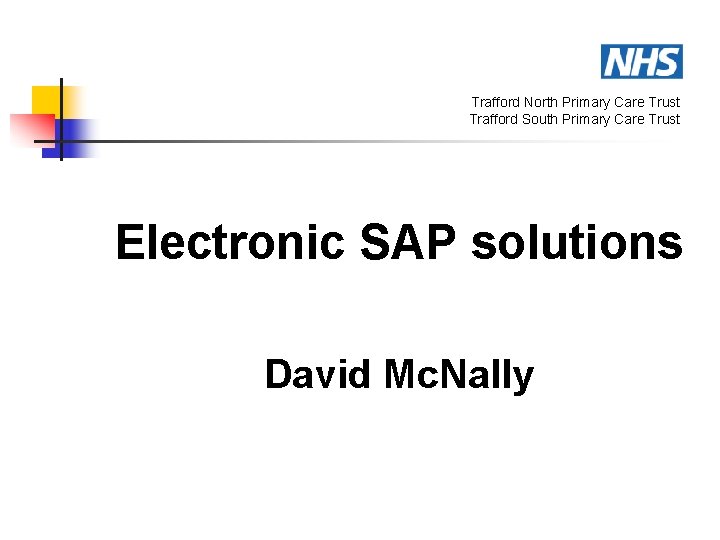 NHS

Trafford North Primary Care Trust
Trafford South Primary Care Trust

Electronic SAP solutions

David McNally